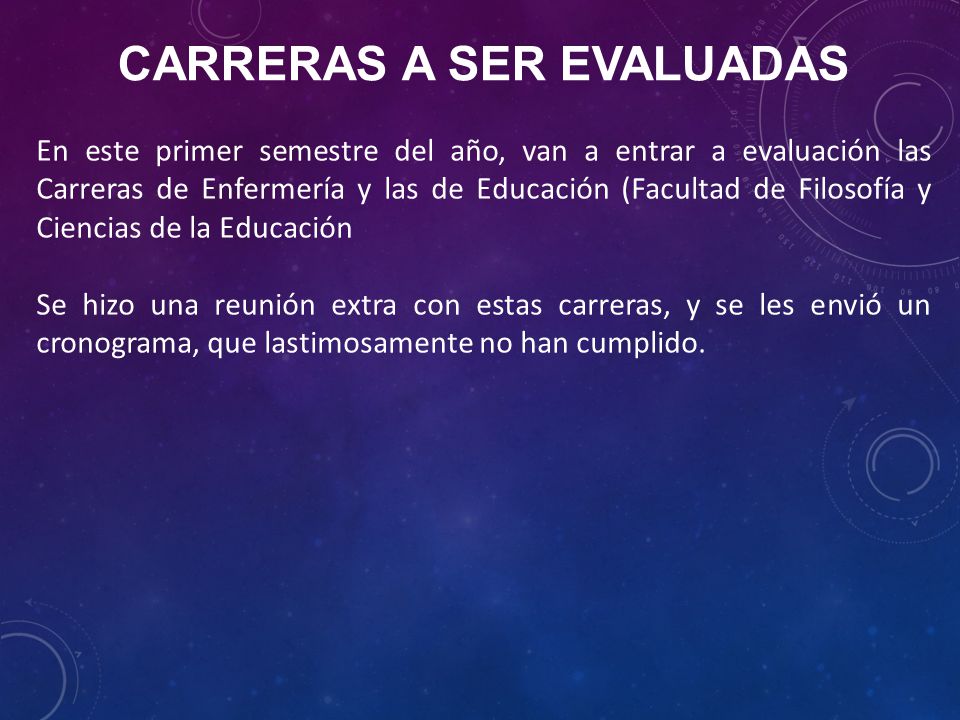 CARRERAS A SER EVALUADAS

En este primer semestre del año, van a entrar a evaluación las Carreras de Enfermería y las de Educación (Facultad de Filosofía y Ciencias de la Educación

Se hizo una reunión extra con estas carreras, y se les envió un cronograma, que lastimosamente no han cumplido.